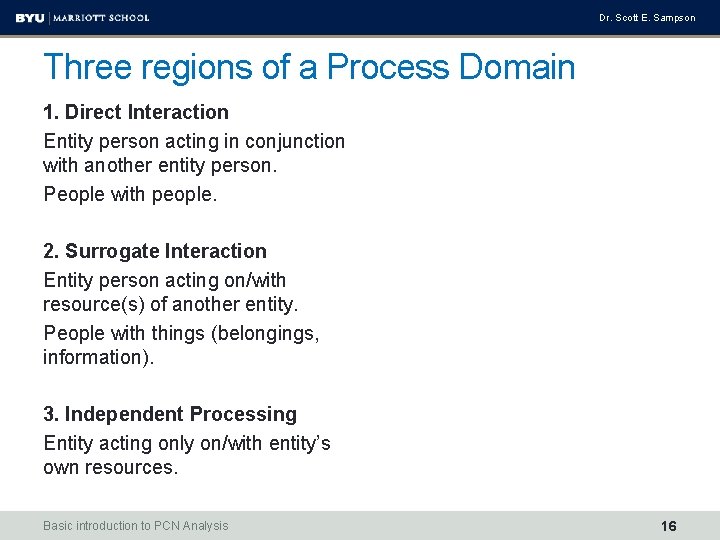 BYU | MARRIOTT SCHOOL

Dr. Scott E. Sampson

Three regions of a Process Domain

1. Direct Interaction

Entity person acting in conjunction with another entity person.

People with people.

2. Surrogate Interaction

Entity person acting on/with resource(s) of another entity.

People with things (belongings, information).

3. Independent Processing

Entity acting only on/with entity's own resources.

Basic introduction to PCN Analysis

16